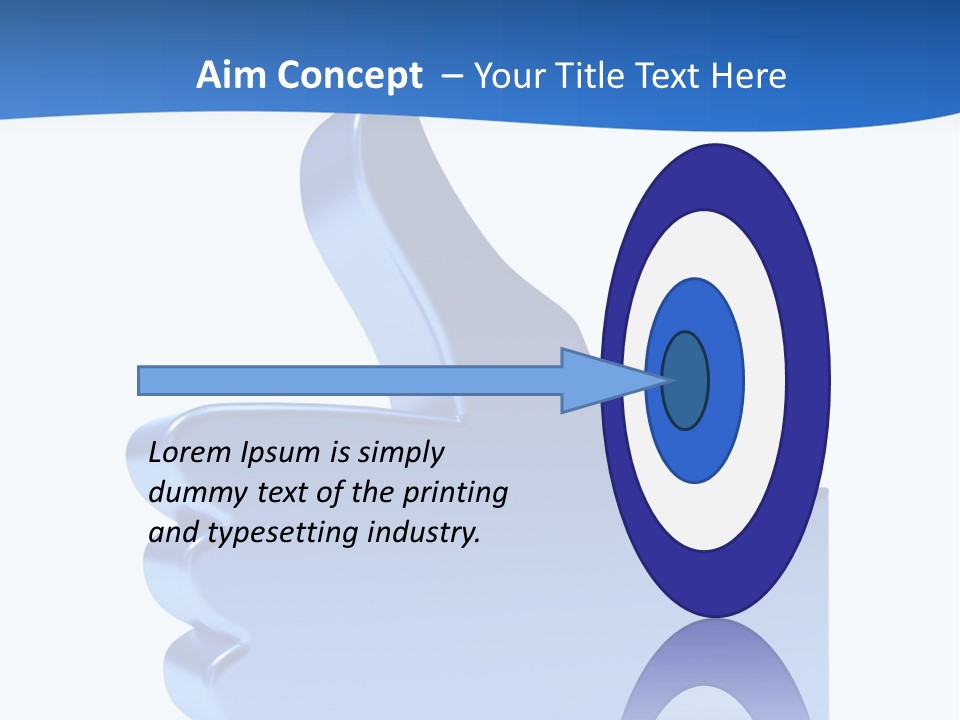 Aim Concept – Your Title Text Here

Lorem Ipsum is simply dummy text of the printing and typesetting industry.